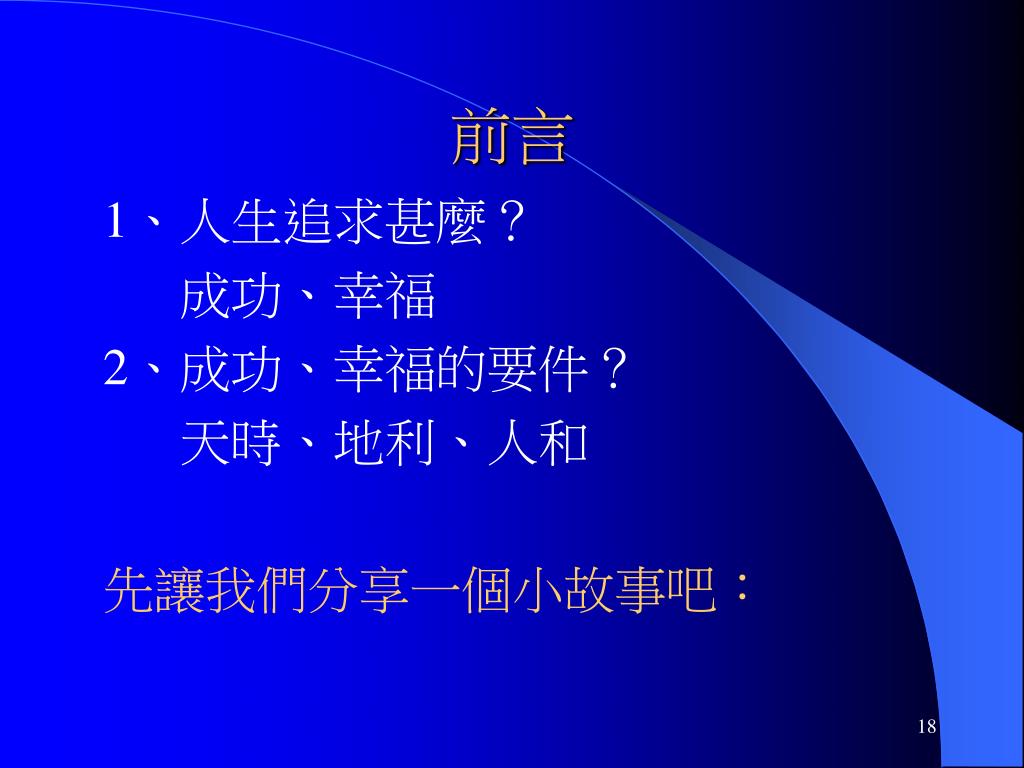 前言

1、人生追求甚麼？
成功、幸福
2、成功、幸福的要件？
天時、地利、人和

先讓我們分享一個小故事吧：

18